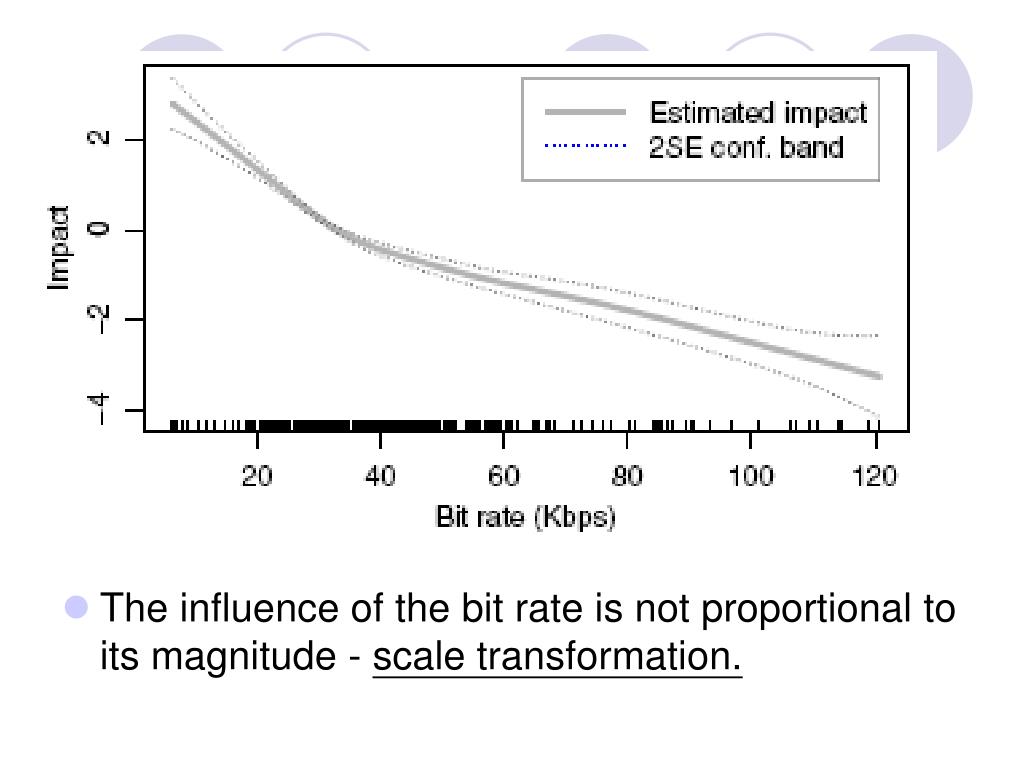 Estimated impact
2SE conf. band

Impact

2
0
−2
−4

20 40 60 80 100 120

Bit rate (Kbps)

The influence of the bit rate is not proportional to its magnitude - scale transformation.